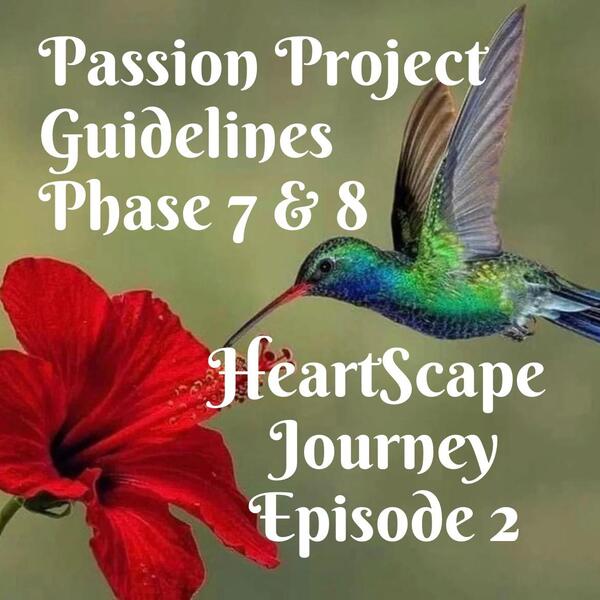 Passion Project Guidelines Phase 7 & 8

HeartScape Journey Episode 2